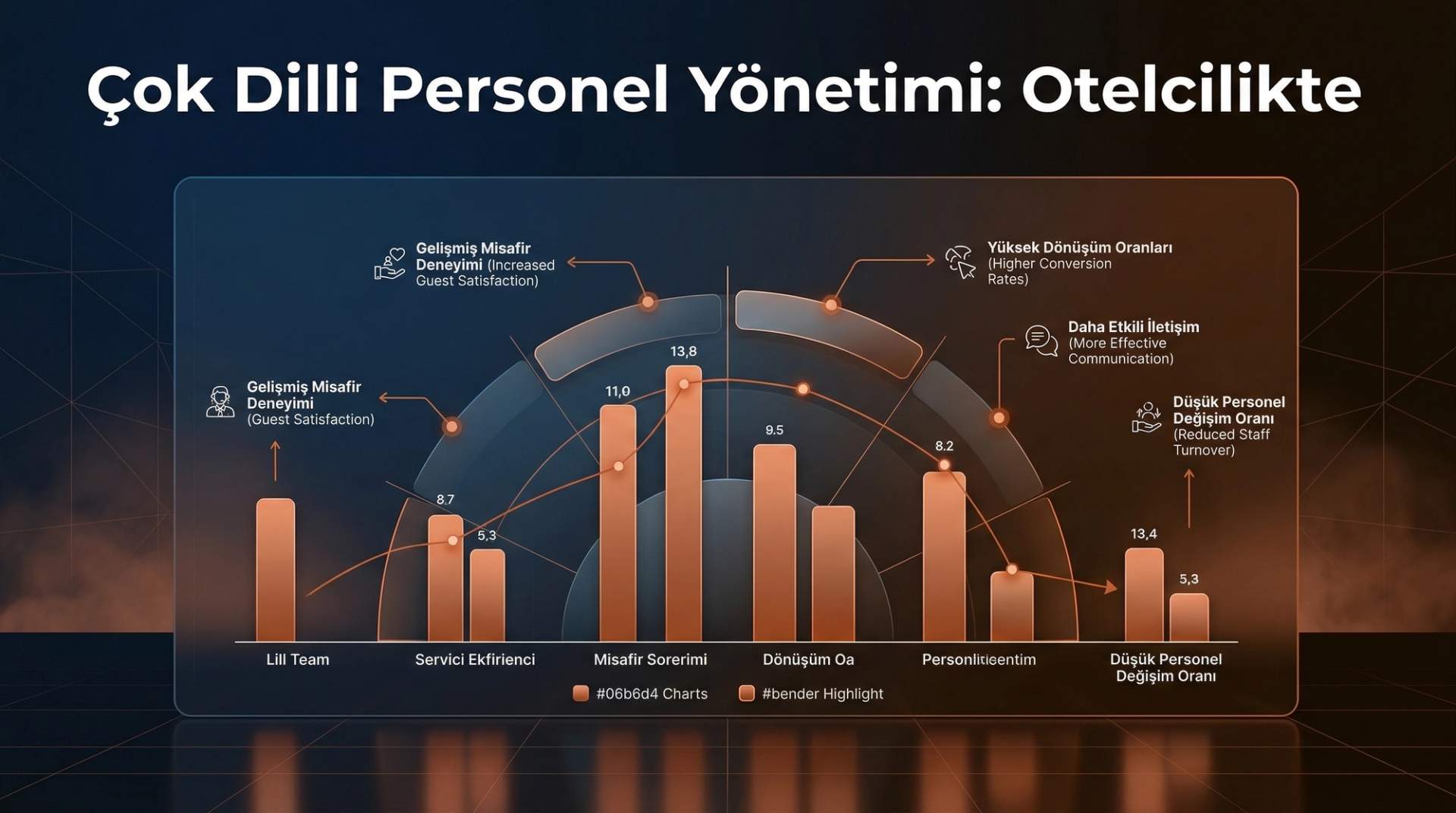 Çok Dilli Personel Yönetimi: Otelcilikte

Gelişmiş Misafir Deneyimi (Increased Guest Satisfaction)

Yüksek Dönüşüm Oranları (Higher Conversion Rates)

Daha Etkili İletişim (More Effective Communication)

Gelişmiş Misafir Deneyimi (Guest Satisfaction)

Düşük Personel Değişim Oranı (Reduced Staff Turnover)

13,8
11,0
9.5
8.2
8.7
5,3
13,4
5,3

Lill Team
Servici Ekfirienci
Misafir Sorerimi
Dönüşüm Oa
Personlitieentim
Düşük Personel Değişim Oranı

#06b6d4 Charts
#bender Highlight